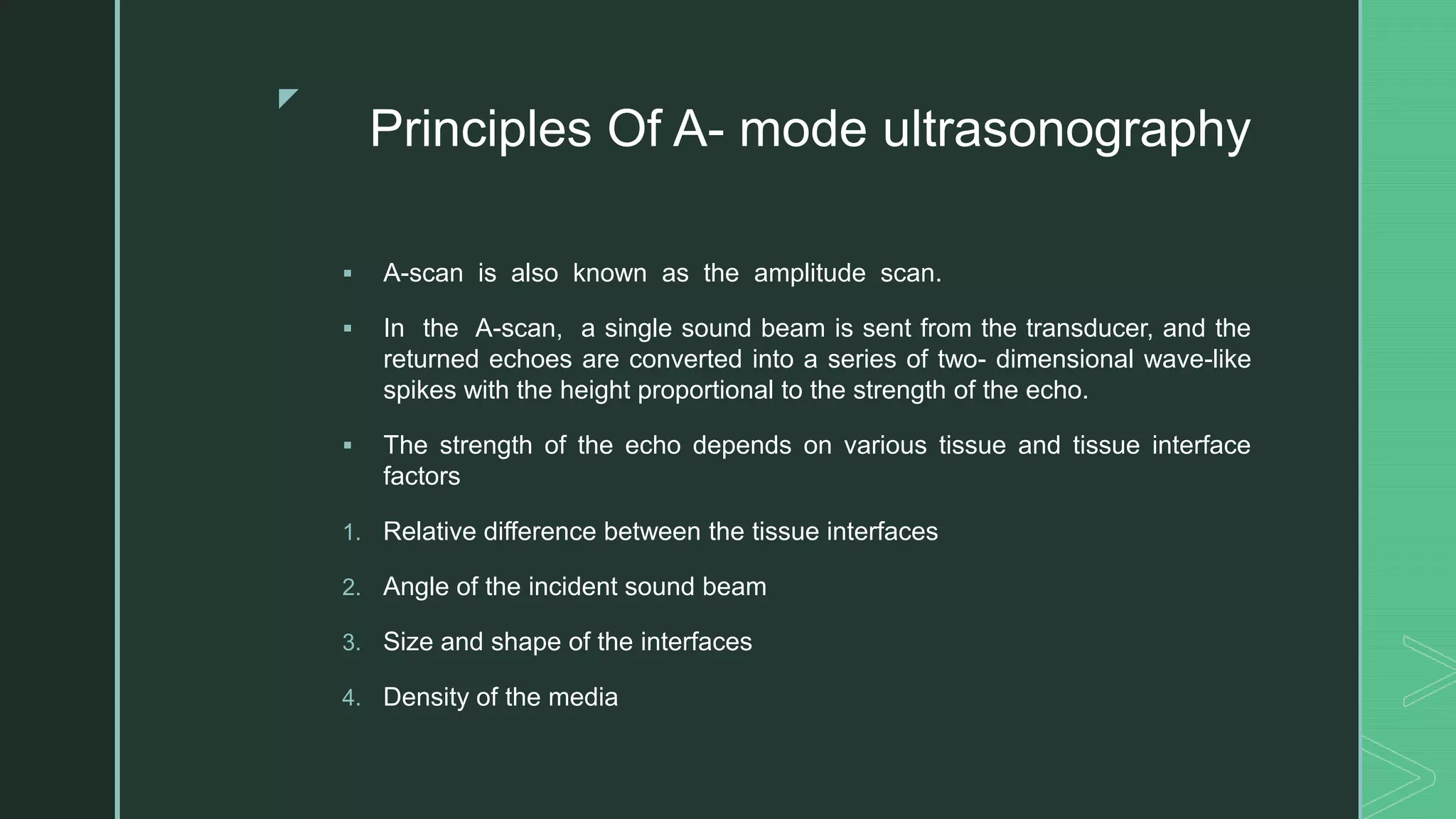 Principles Of A- mode ultrasonography

▪ A-scan is also known as the amplitude scan.

▪ In the A-scan, a single sound beam is sent from the transducer, and the returned echoes are converted into a series of two- dimensional wave-like spikes with the height proportional to the strength of the echo.

▪ The strength of the echo depends on various tissue and tissue interface factors

1. Relative difference between the tissue interfaces

2. Angle of the incident sound beam

3. Size and shape of the interfaces

4. Density of the media